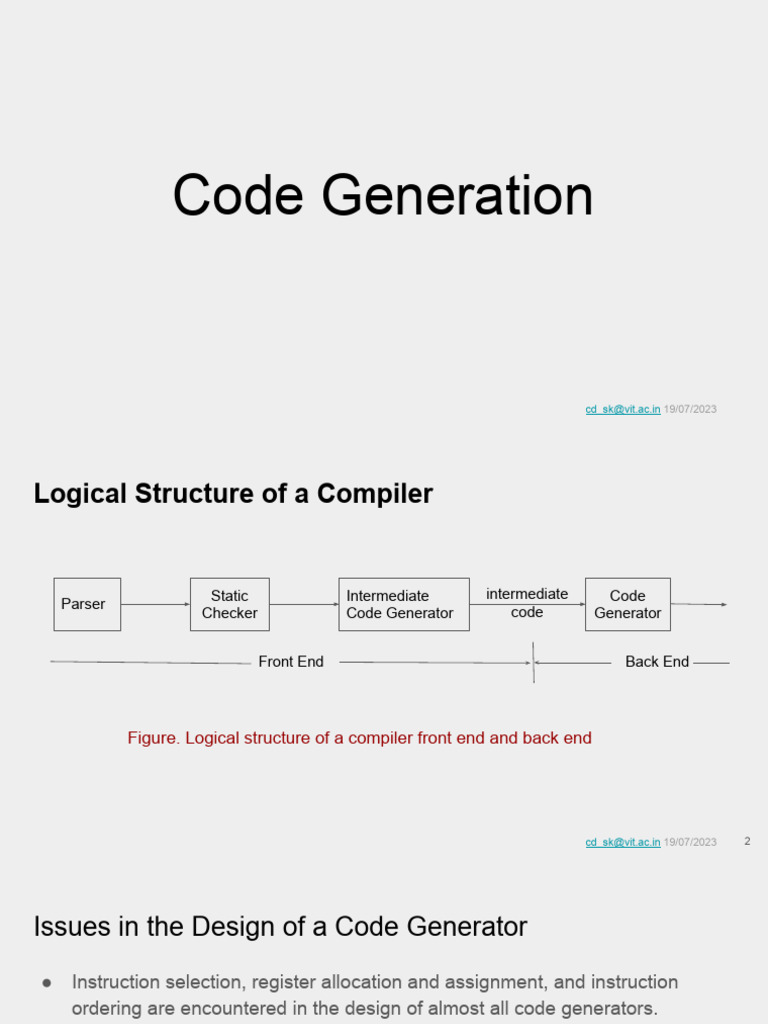 Code Generation

cd_sk@vit.ac.in 19/07/2023

Logical Structure of a Compiler

Parser

Static Checker

Intermediate Code Generator

intermediate code

Code Generator

Front End

Back End

Figure. Logical structure of a compiler front end and back end

cd_sk@vit.ac.in 19/07/2023 2

Issues in the Design of a Code Generator

● Instruction selection, register allocation and assignment, and instruction ordering are encountered in the design of almost all code generators.